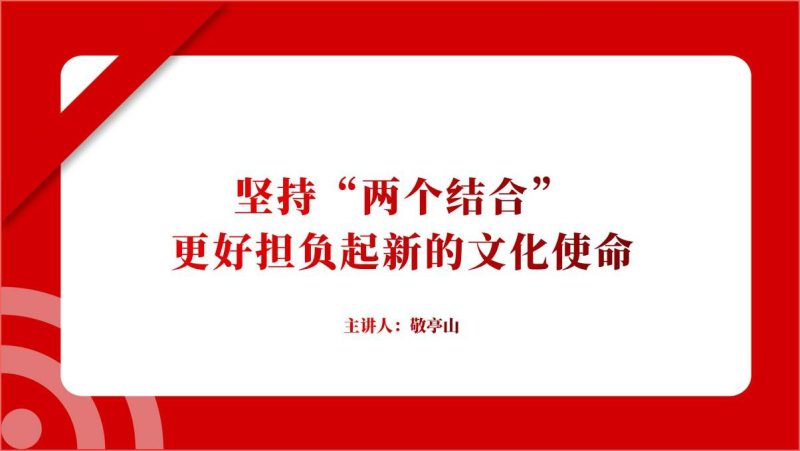 坚持“两个结合”
更好担负起新的文化使命

主讲人：敬亭山